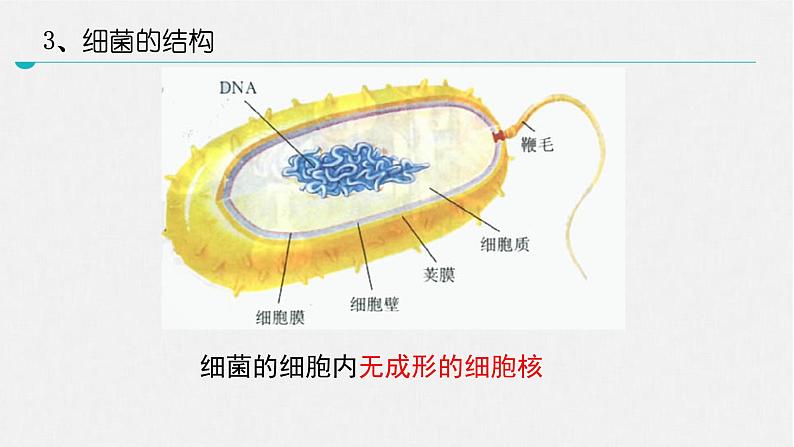 3、细菌的结构

DNA
鞭毛
细胞质
荚膜
细胞壁
细胞膜

细菌的细胞内无成形的细胞核